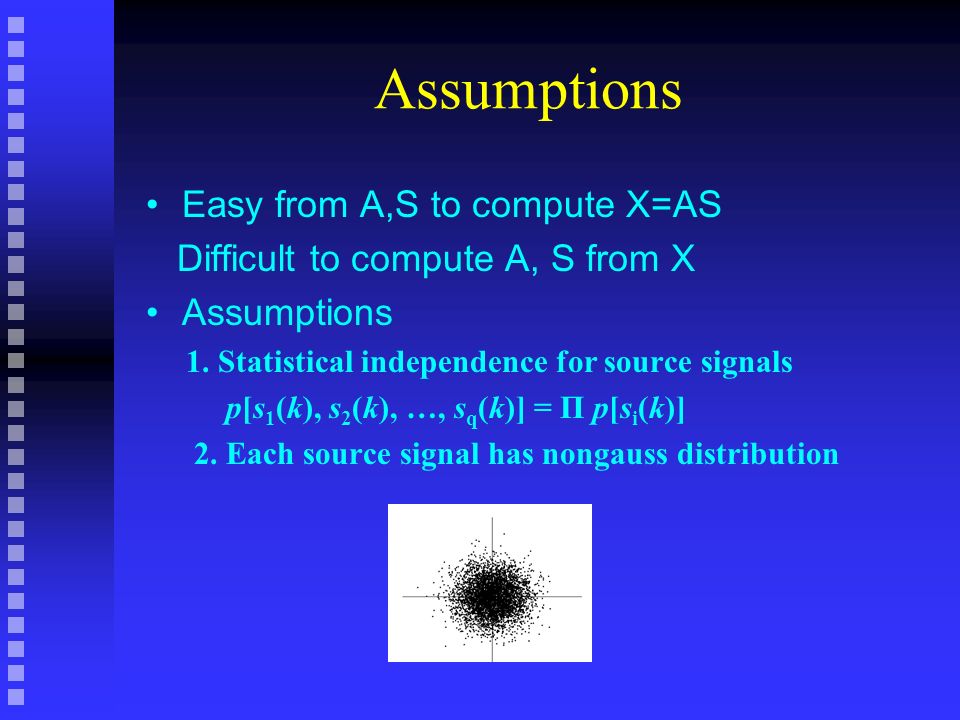 Assumptions

• Easy from A,S to compute X=AS

Difficult to compute A, S from X

• Assumptions

1. Statistical independence for source signals

$p[s_1(k), s_2(k), \ldots, s_q(k)] = \Pi\, p[s_i(k)]$

2. Each source signal has nongauss distribution